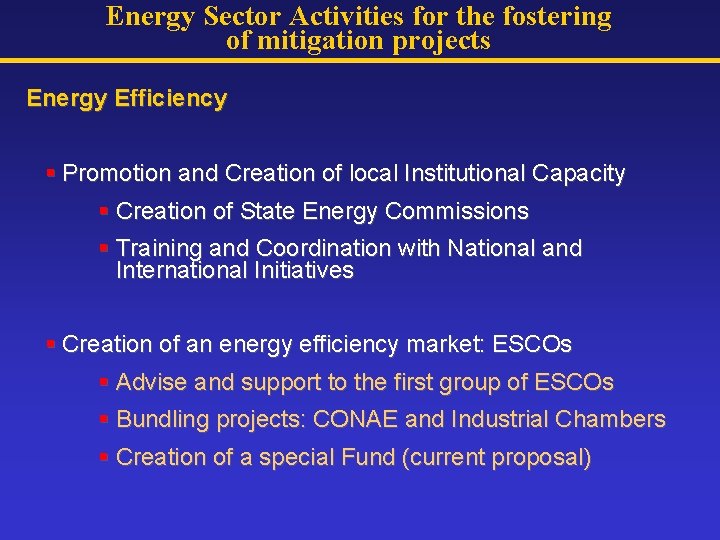 Energy Sector Activities for the fostering of mitigation projects

Energy Efficiency

▪ Promotion and Creation of local Institutional Capacity

▪ Creation of State Energy Commissions

▪ Training and Coordination with National and International Initiatives

▪ Creation of an energy efficiency market: ESCOs

▪ Advise and support to the first group of ESCOs

▪ Bundling projects: CONAE and Industrial Chambers

▪ Creation of a special Fund (current proposal)